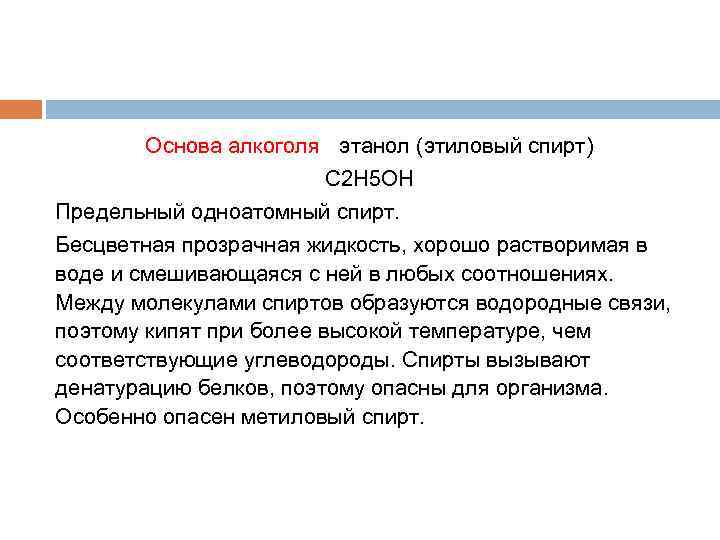 Основа алкоголя   этанол (этиловый спирт)

C2H5OH

Предельный одноатомный спирт.

Бесцветная прозрачная жидкость, хорошо растворимая в воде и смешивающаяся с ней в любых соотношениях. Между молекулами спиртов образуются водородные связи, поэтому кипят при более высокой температуре, чем соответствующие углеводороды. Спирты вызывают денатурацию белков, поэтому опасны для организма. Особенно опасен метиловый спирт.